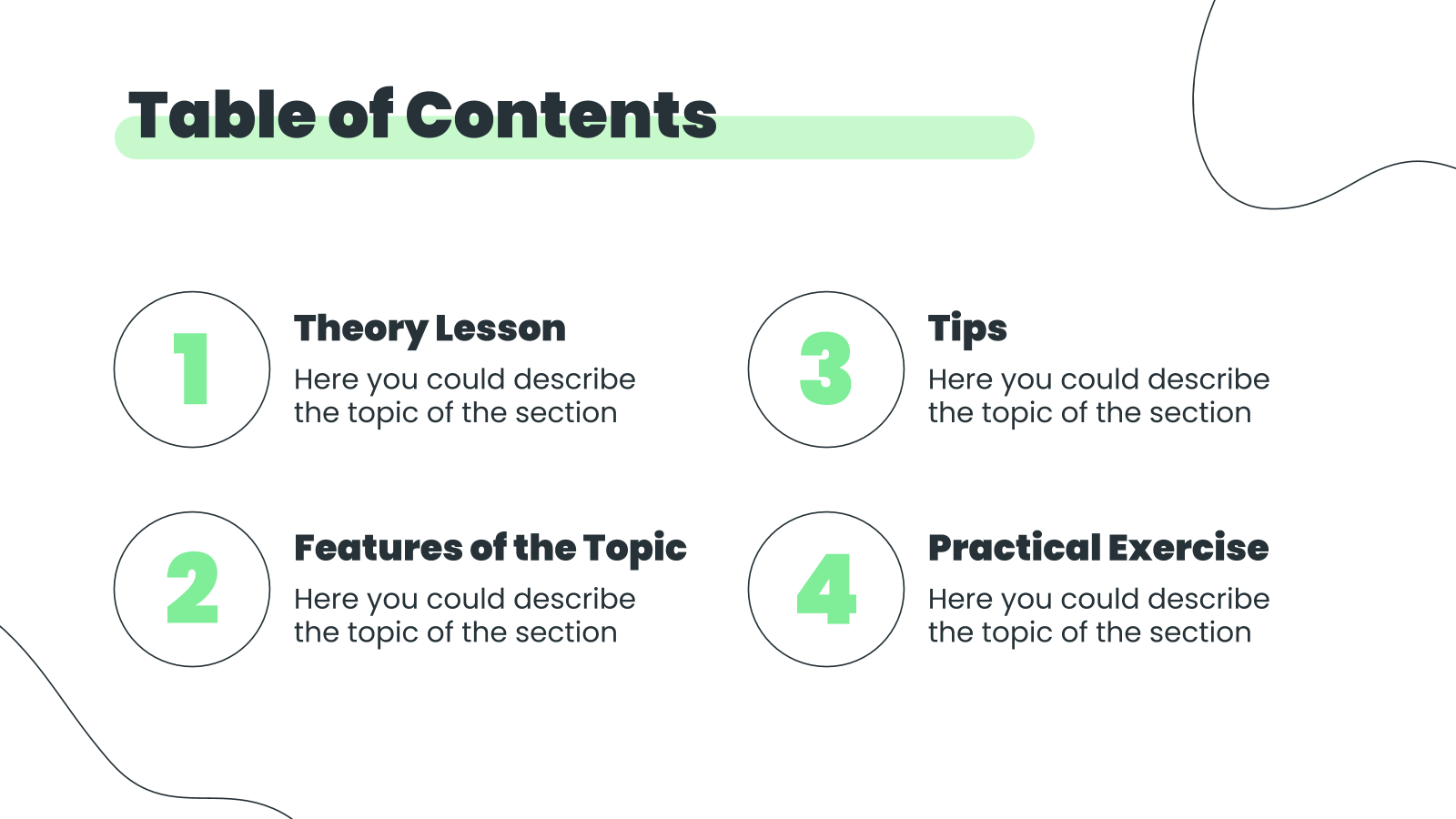 Table of Contents

1

Theory Lesson

Here you could describe the topic of the section

2

Features of the Topic

Here you could describe the topic of the section

3

Tips

Here you could describe the topic of the section

4

Practical Exercise

Here you could describe the topic of the section